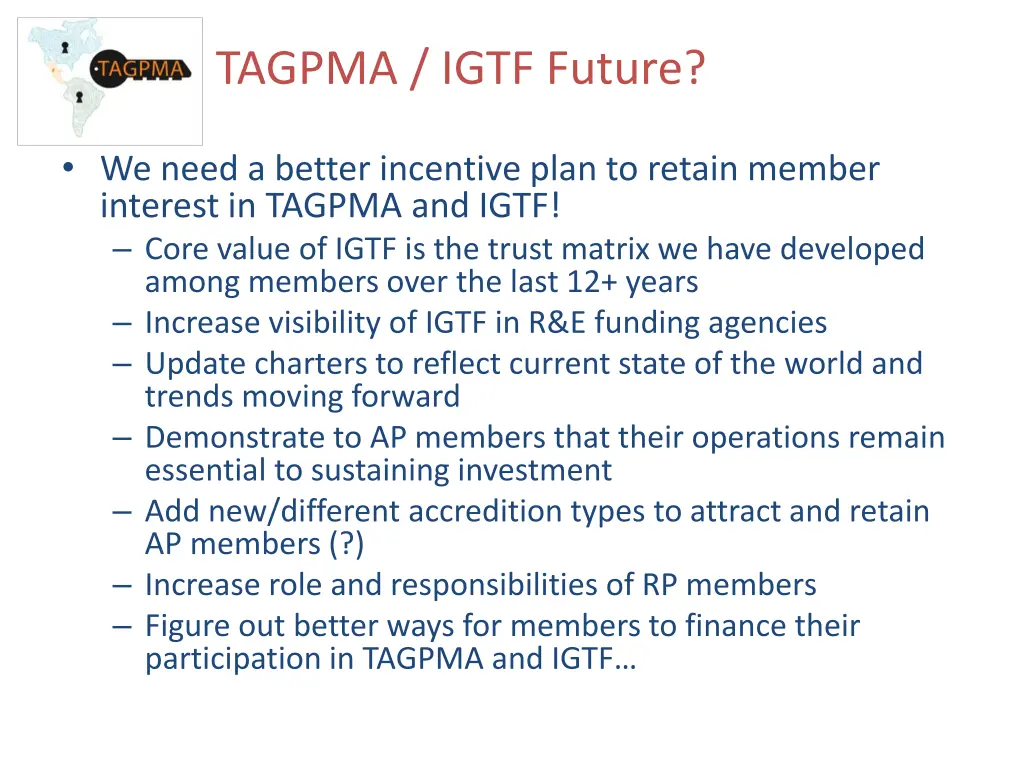 TAGPMA

TAGPMA / IGTF Future?

• We need a better incentive plan to retain member interest in TAGPMA and IGTF!
– Core value of IGTF is the trust matrix we have developed among members over the last 12+ years
– Increase visibility of IGTF in R&E funding agencies
– Update charters to reflect current state of the world and trends moving forward
– Demonstrate to AP members that their operations remain essential to sustaining investment
– Add new/different accredition types to attract and retain AP members (?)
– Increase role and responsibilities of RP members
– Figure out better ways for members to finance their participation in TAGPMA and IGTF…